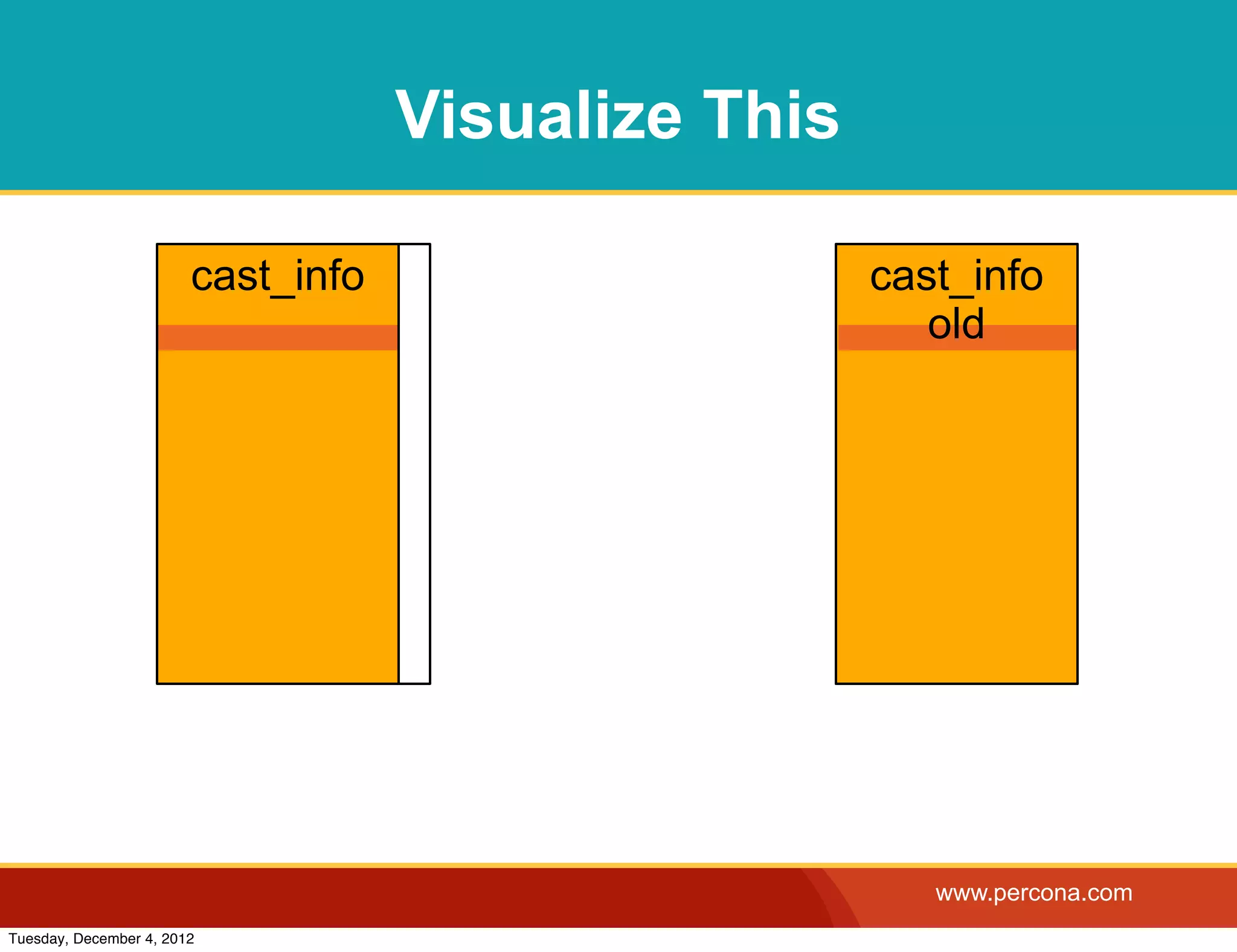 Visualize This

cast_info

cast_info old

www.percona.com

Tuesday, December 4, 2012